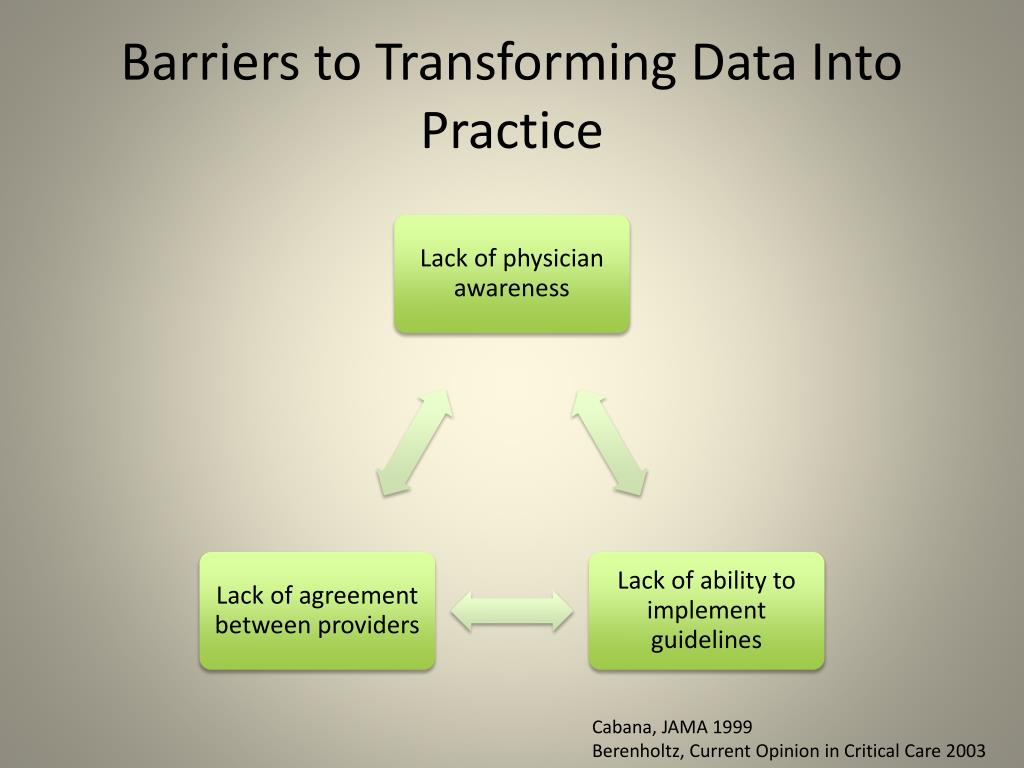 Barriers to Transforming Data Into Practice

Lack of physician awareness

Lack of agreement between providers

Lack of ability to implement guidelines

Cabana, JAMA 1999
Berenholtz, Current Opinion in Critical Care 2003